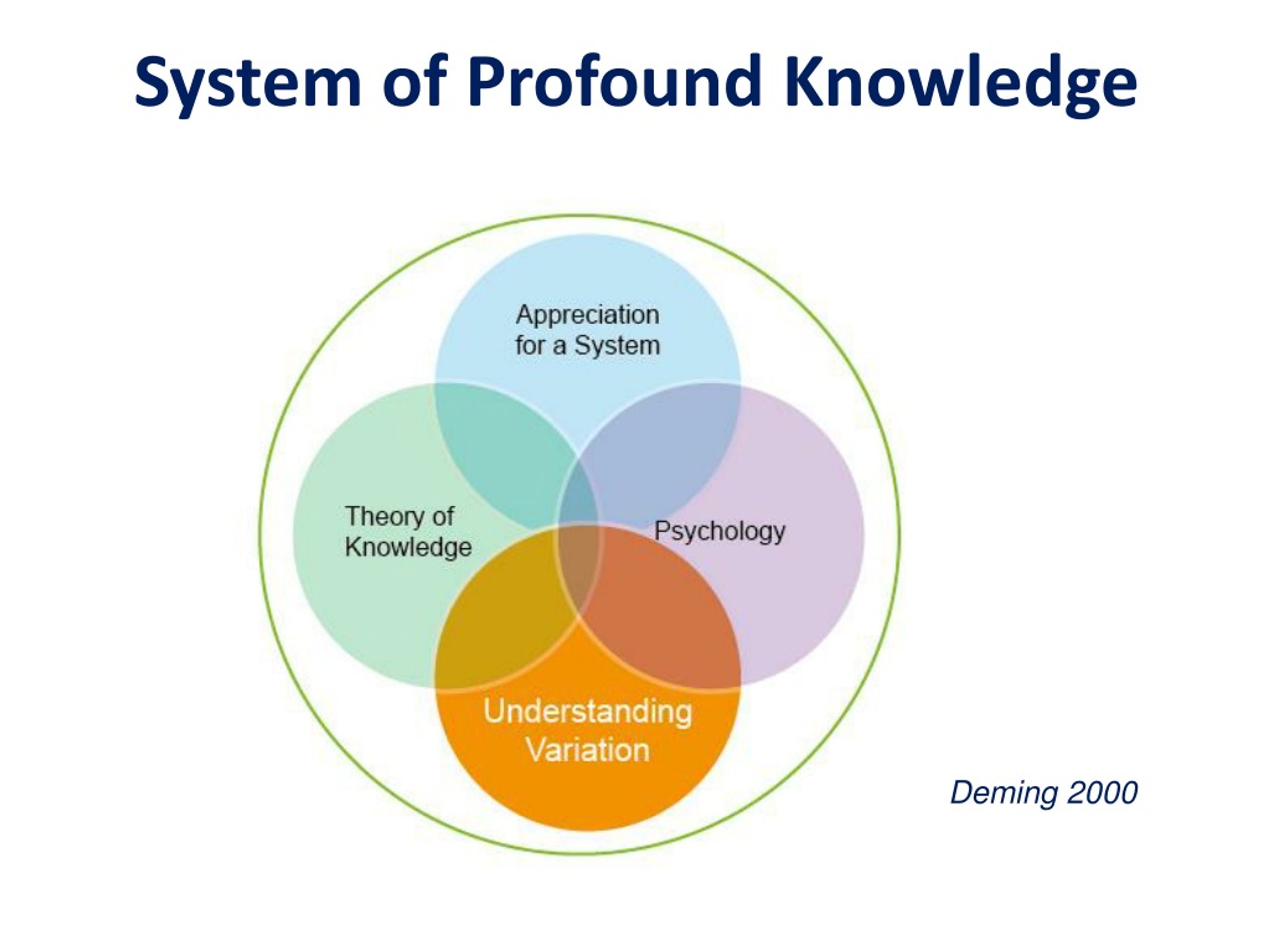 System of Profound Knowledge

Appreciation for a System

Theory of Knowledge

Psychology

Understanding Variation

Deming 2000